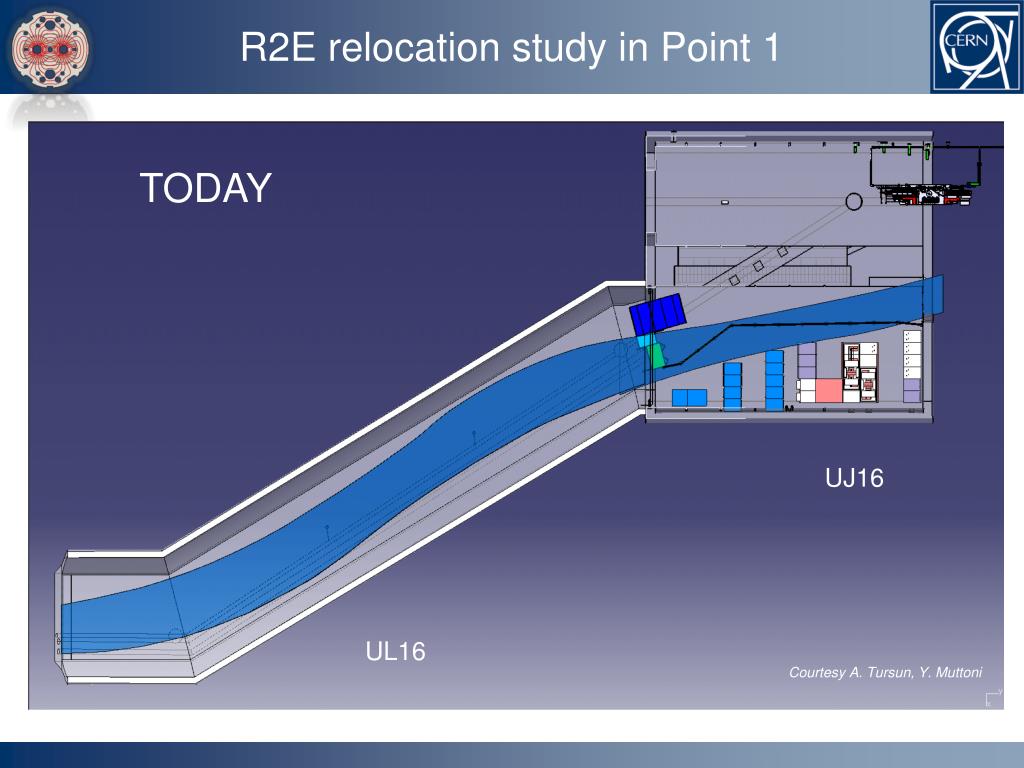 R2E relocation study in Point 1

CERN

TODAY

UJ16

UL16

Courtesy A. Tursun, Y. Muttoni